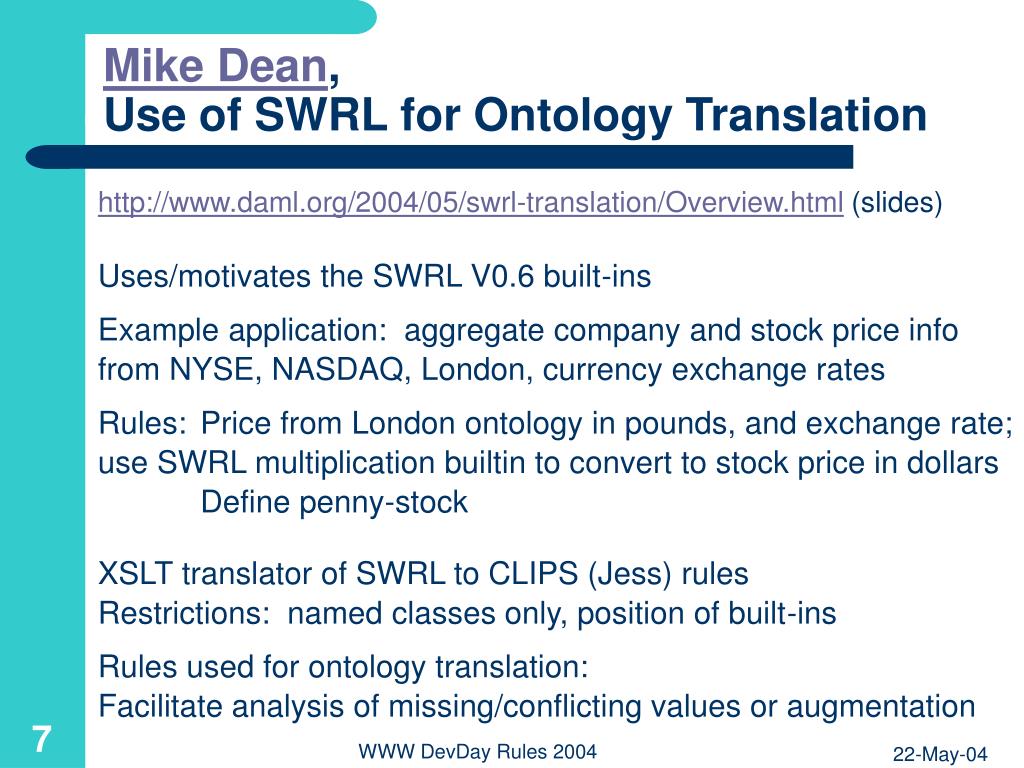 Mike Dean,
Use of SWRL for Ontology Translation

http://www.daml.org/2004/05/swrl-translation/Overview.html (slides)

Uses/motivates the SWRL V0.6 built-ins

Example application: aggregate company and stock price info from NYSE, NASDAQ, London, currency exchange rates

Rules: Price from London ontology in pounds, and exchange rate; use SWRL multiplication builtin to convert to stock price in dollars
Define penny-stock

XSLT translator of SWRL to CLIPS (Jess) rules
Restrictions: named classes only, position of built-ins

Rules used for ontology translation:
Facilitate analysis of missing/conflicting values or augmentation

7

WWW DevDay Rules 2004

22-May-04